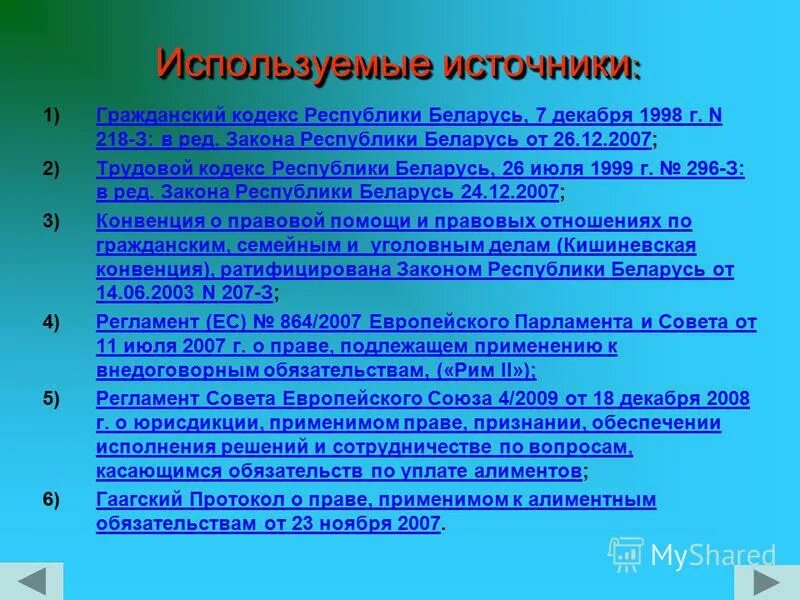 Используемые источники:

1) Гражданский кодекс Республики Беларусь, 7 декабря 1998 г. N 218-З: в ред. Закона Республики Беларусь от 26.12.2007;

2) Трудовой кодекс Республики Беларусь, 26 июля 1999 г. № 296-З: в ред. Закона Республики Беларусь 24.12.2007;

3) Конвенция о правовой помощи и правовых отношениях по гражданским, семейным и уголовным делам (Кишиневская конвенция), ратифицирована Законом Республики Беларусь от 14.06.2003 N 207-З;

4) Регламент (ЕС) № 864/2007 Европейского Парламента и Совета от 11 июля 2007 г. о праве, подлежащем применению к внедоговорным обязательствам, («Рим II»);

5) Регламент Совета Европейского Союза 4/2009 от 18 декабря 2008 г. о юрисдикции, применимом праве, признании, обеспечении исполнения решений и сотрудничестве по вопросам, касающимся обязательств по уплате алиментов;

6) Гаагский Протокол о праве, применимом к алиментным обязательствам от 23 ноября 2007.

MyShared